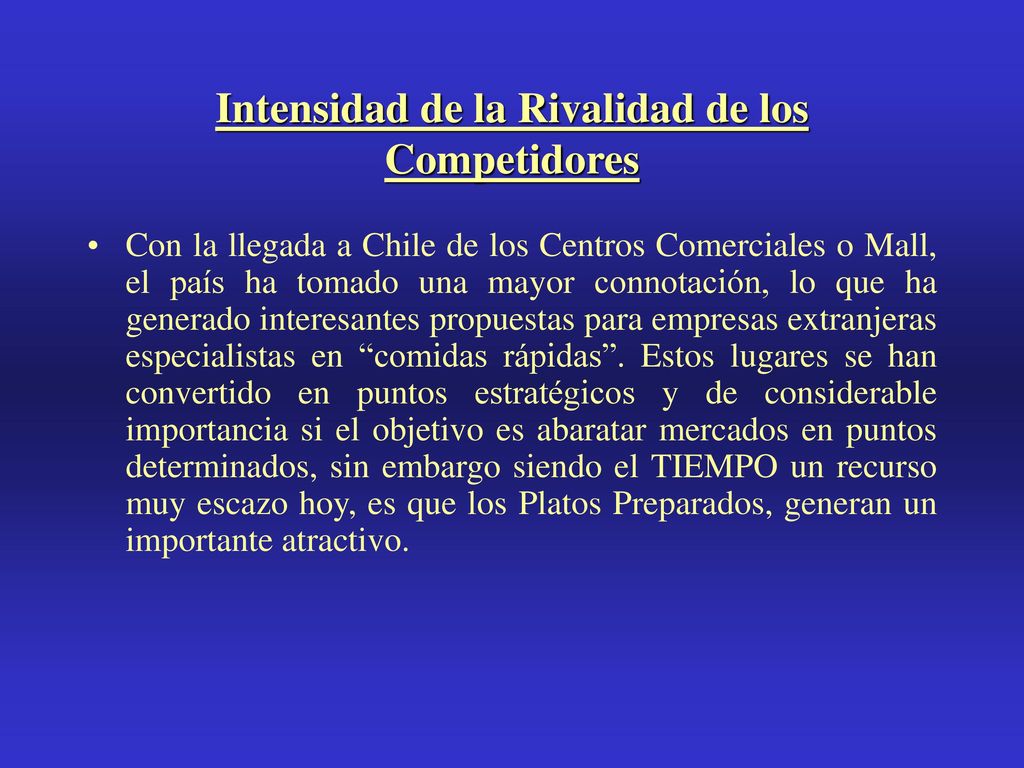 Intensidad de la Rivalidad de los Competidores

• Con la llegada a Chile de los Centros Comerciales o Mall, el país ha tomado una mayor connotación, lo que ha generado interesantes propuestas para empresas extranjeras especialistas en “comidas rápidas”. Estos lugares se han convertido en puntos estratégicos y de considerable importancia si el objetivo es abaratar mercados en puntos determinados, sin embargo siendo el TIEMPO un recurso muy escazo hoy, es que los Platos Preparados, generan un importante atractivo.